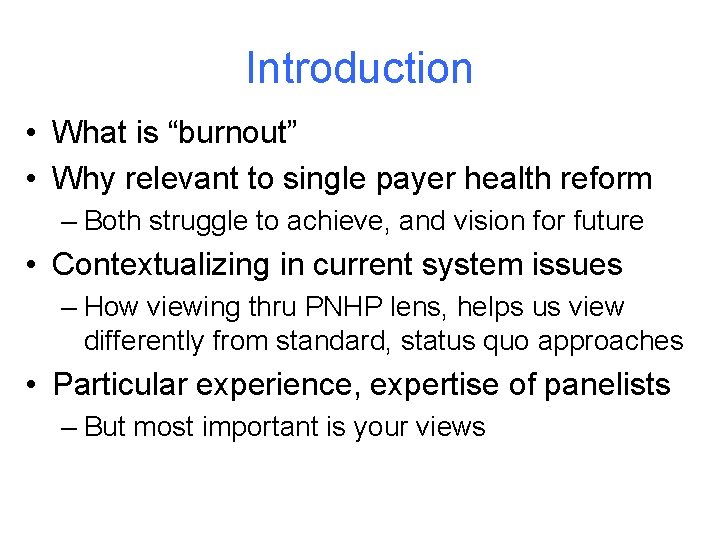 Introduction

• What is “burnout”
• Why relevant to single payer health reform
– Both struggle to achieve, and vision for future
• Contextualizing in current system issues
– How viewing thru PNHP lens, helps us view differently from standard, status quo approaches
• Particular experience, expertise of panelists
– But most important is your views